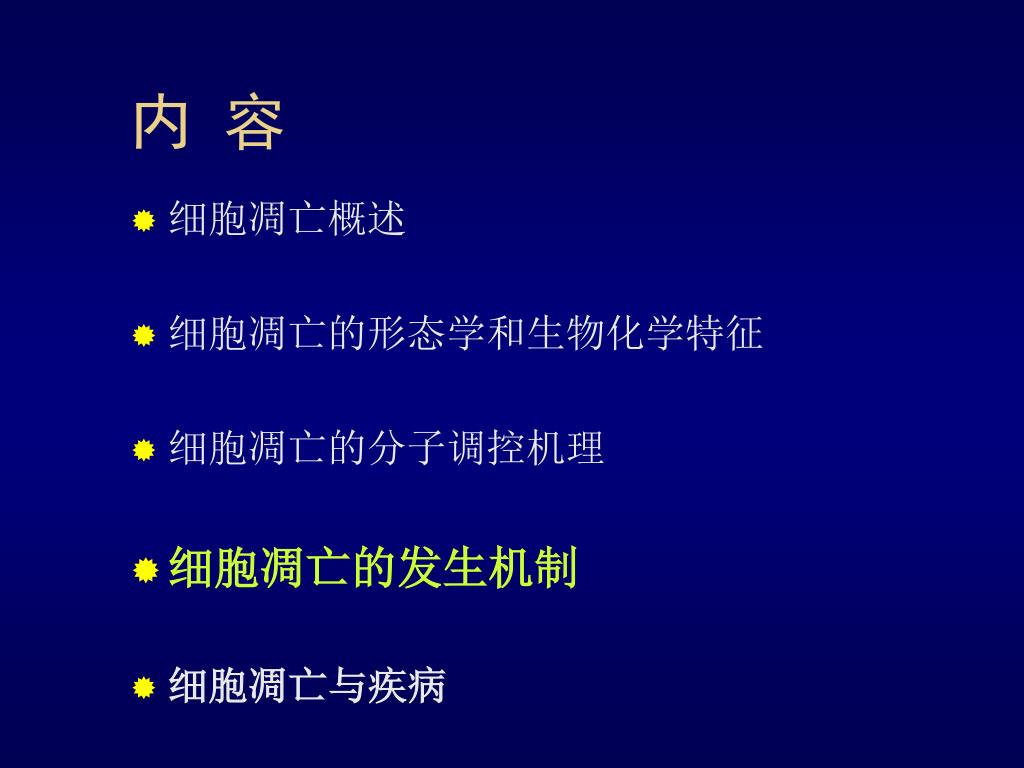 内 容

细胞凋亡概述

细胞凋亡的形态学和生物化学特征

细胞凋亡的分子调控机理

细胞凋亡的发生机制

细胞凋亡与疾病